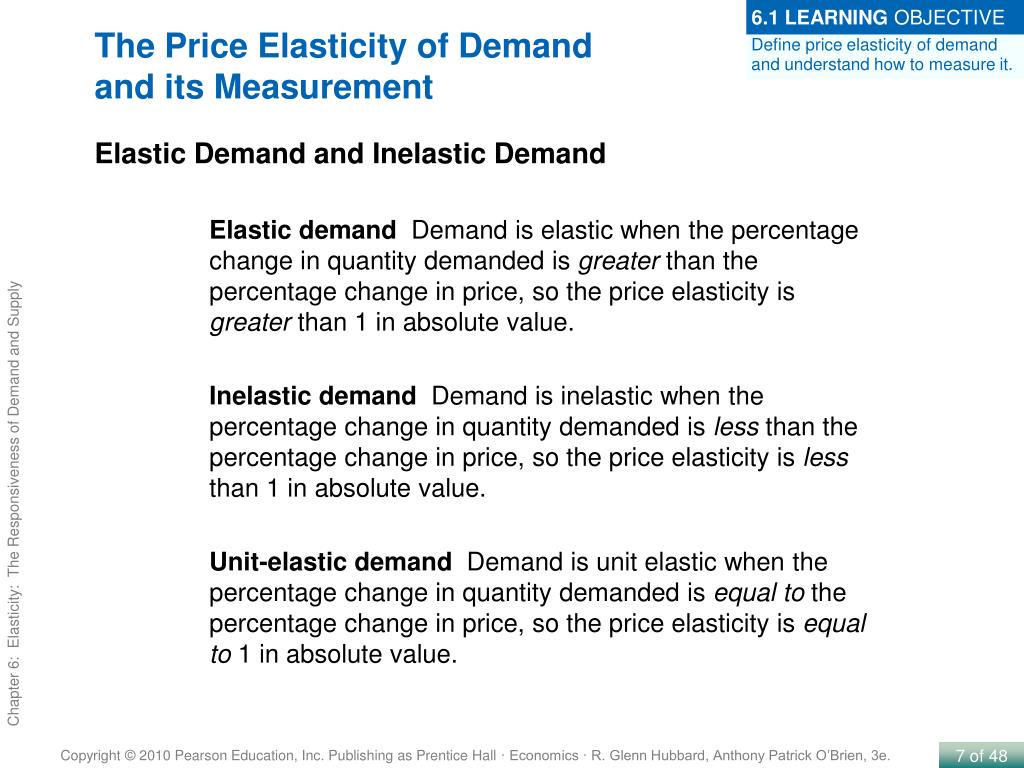 6.1 LEARNING OBJECTIVE
Define price elasticity of demand and understand how to measure it.

The Price Elasticity of Demand and its Measurement

Elastic Demand and Inelastic Demand

Elastic demand  Demand is elastic when the percentage change in quantity demanded is greater than the percentage change in price, so the price elasticity is greater than 1 in absolute value.

Inelastic demand  Demand is inelastic when the percentage change in quantity demanded is less than the percentage change in price, so the price elasticity is less than 1 in absolute value.

Unit-elastic demand  Demand is unit elastic when the percentage change in quantity demanded is equal to the percentage change in price, so the price elasticity is equal to 1 in absolute value.

Chapter 6: Elasticity: The Responsiveness of Demand and Supply

Copyright © 2010 Pearson Education, Inc. Publishing as Prentice Hall · Economics · R. Glenn Hubbard, Anthony Patrick O'Brien, 3e.

7 of 48